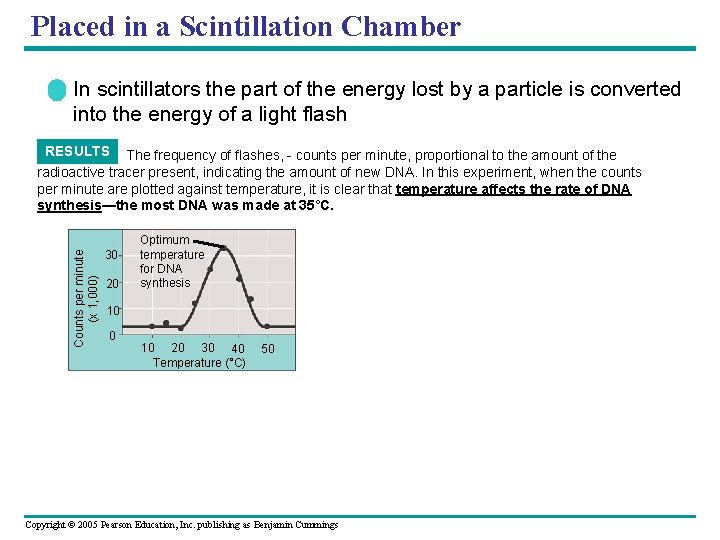 Placed in a Scintillation Chamber

In scintillators the part of the energy lost by a particle is converted into the energy of a light flash

RESULTS The frequency of flashes, - counts per minute, proportional to the amount of the radioactive tracer present, indicating the amount of new DNA. In this experiment, when the counts per minute are plotted against temperature, it is clear that temperature affects the rate of DNA synthesis—the most DNA was made at 35°C.

Optimum temperature for DNA synthesis

Counts per minute (x 1,000)

30
20
10
0

10 20 30 40 50

Temperature (°C)

Copyright © 2005 Pearson Education, Inc. publishing as Benjamin Cummings